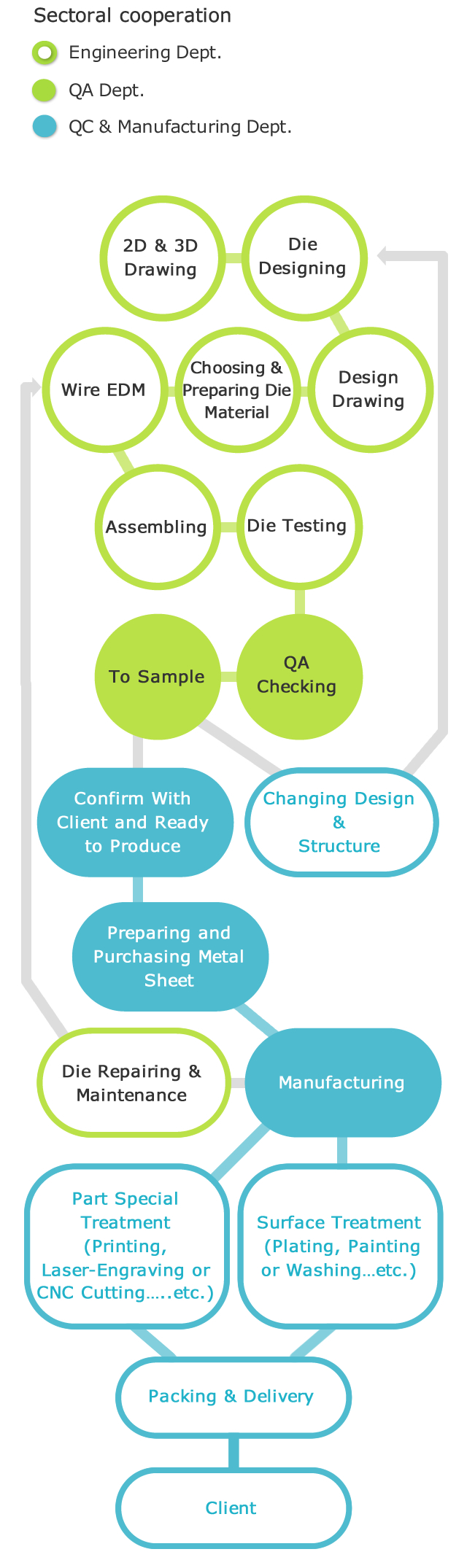 Sectoral cooperation

Engineering Dept.

QA Dept.

QC & Manufacturing Dept.

2D & 3D Drawing

Die Designing

Wire EDM

Choosing & Preparing Die Material

Design Drawing

Assembling

Die Testing

To Sample

QA Checking

Confirm With Client and Ready to Produce

Changing Design & Structure

Preparing and Purchasing Metal Sheet

Die Repairing & Maintenance

Manufacturing

Part Special Treatment (Printing, Laser-Engraving or CNC Cutting…..etc.)

Surface Treatment (Plating, Painting or Washing…etc.)

Packing & Delivery

Client